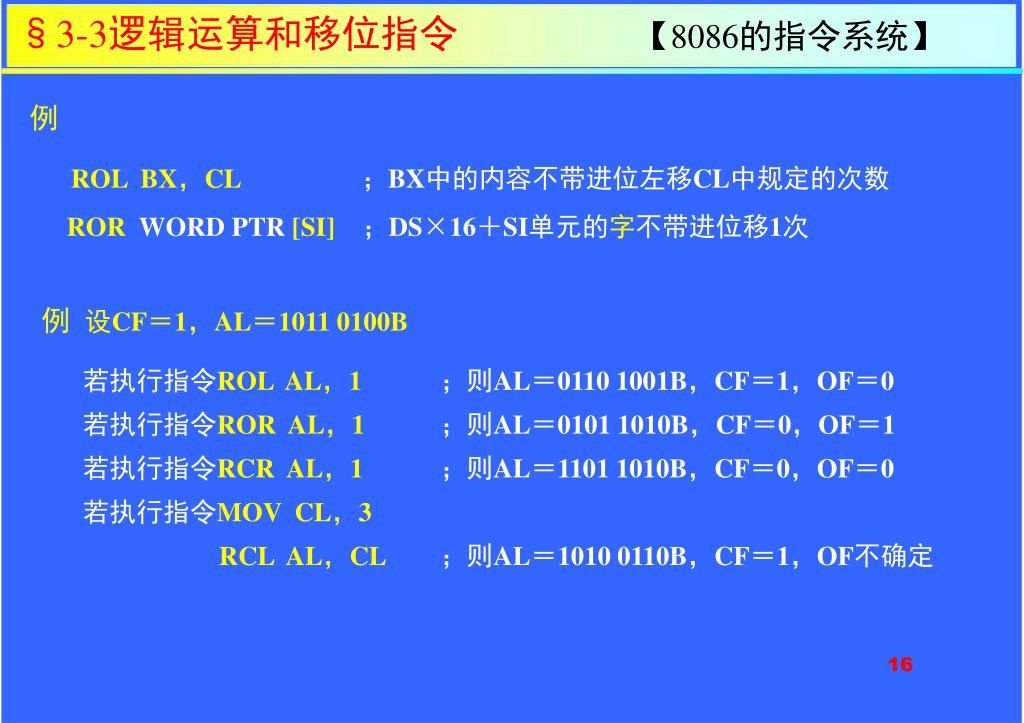 §3-3逻辑运算和移位指令 【8086的指令系统】

例

ROL BX，CL ；BX中的内容不带进位左移CL中规定的次数

ROR WORD PTR [SI] ；DS×16＋SI单元的字不带进位移1次

例 设CF＝1，AL＝1011 0100B

若执行指令ROL AL，1 ；则AL＝0110 1001B，CF＝1，OF＝0

若执行指令ROR AL，1 ；则AL＝0101 1010B，CF＝0，OF＝1

若执行指令RCR AL，1 ；则AL＝1101 1010B，CF＝0，OF＝0

若执行指令MOV CL，3

RCL AL，CL ；则AL＝1010 0110B，CF＝1，OF不确定

16